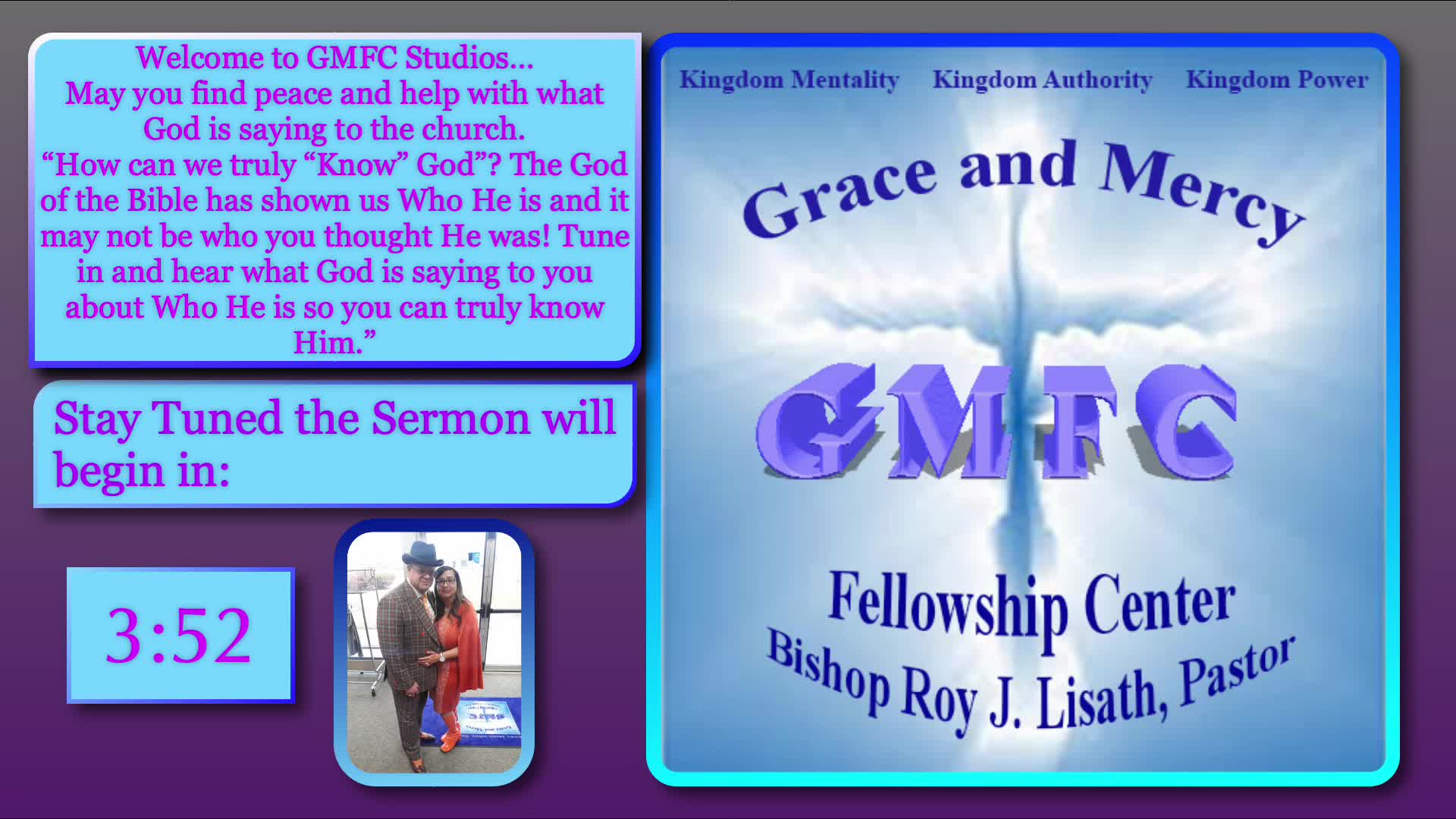 Welcome to GMFC Studios...
May you find peace and help with what God is saying to the church.
“How can we truly “Know” God”? The God of the Bible has shown us Who He is and it may not be who you thought He was! Tune in and hear what God is saying to you about Who He is so you can truly know Him.”

Stay Tuned the Sermon will begin in:

3:52

Kingdom Mentality Kingdom Authority Kingdom Power

Grace and Mercy

GMFC

Fellowship Center
Bishop Roy J. Lisath, Pastor